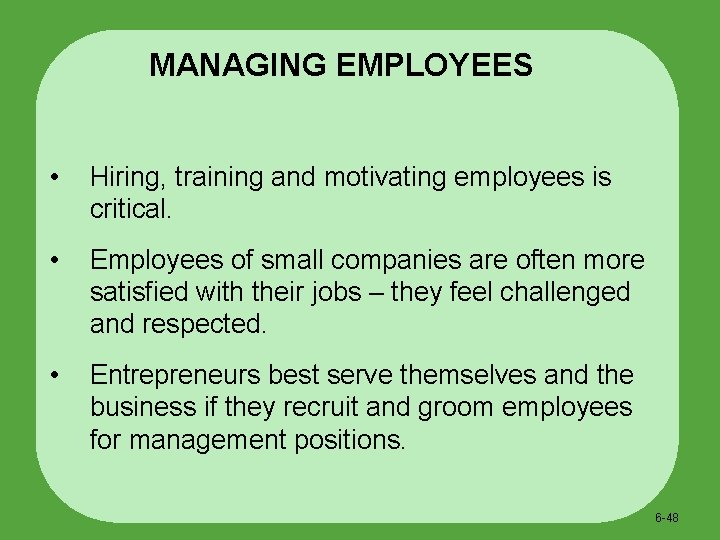 MANAGING EMPLOYEES

• Hiring, training and motivating employees is critical.

• Employees of small companies are often more satisfied with their jobs – they feel challenged and respected.

• Entrepreneurs best serve themselves and the business if they recruit and groom employees for management positions.

6-48